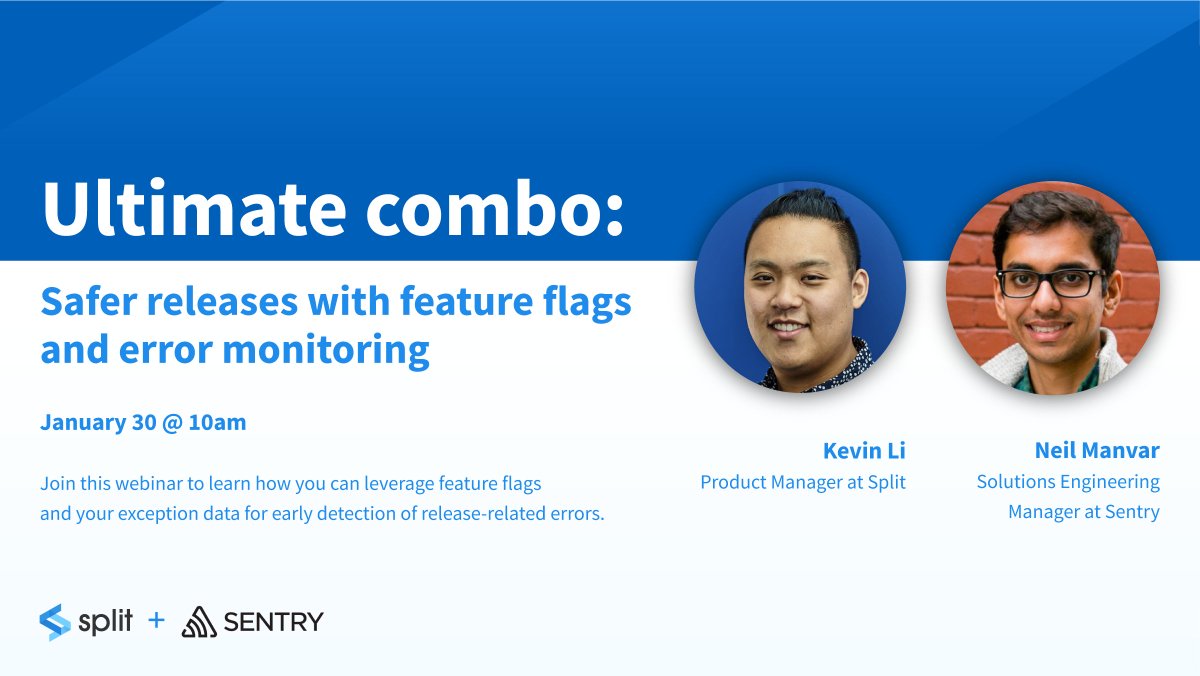 Ultimate combo:

Safer releases with feature flags and error monitoring

January 30 @ 10am

Join this webinar to learn how you can leverage feature flags and your exception data for early detection of release-related errors.

Kevin Li
Product Manager at Split

Neil Manvar
Solutions Engineering Manager at Sentry

split + SENTRY